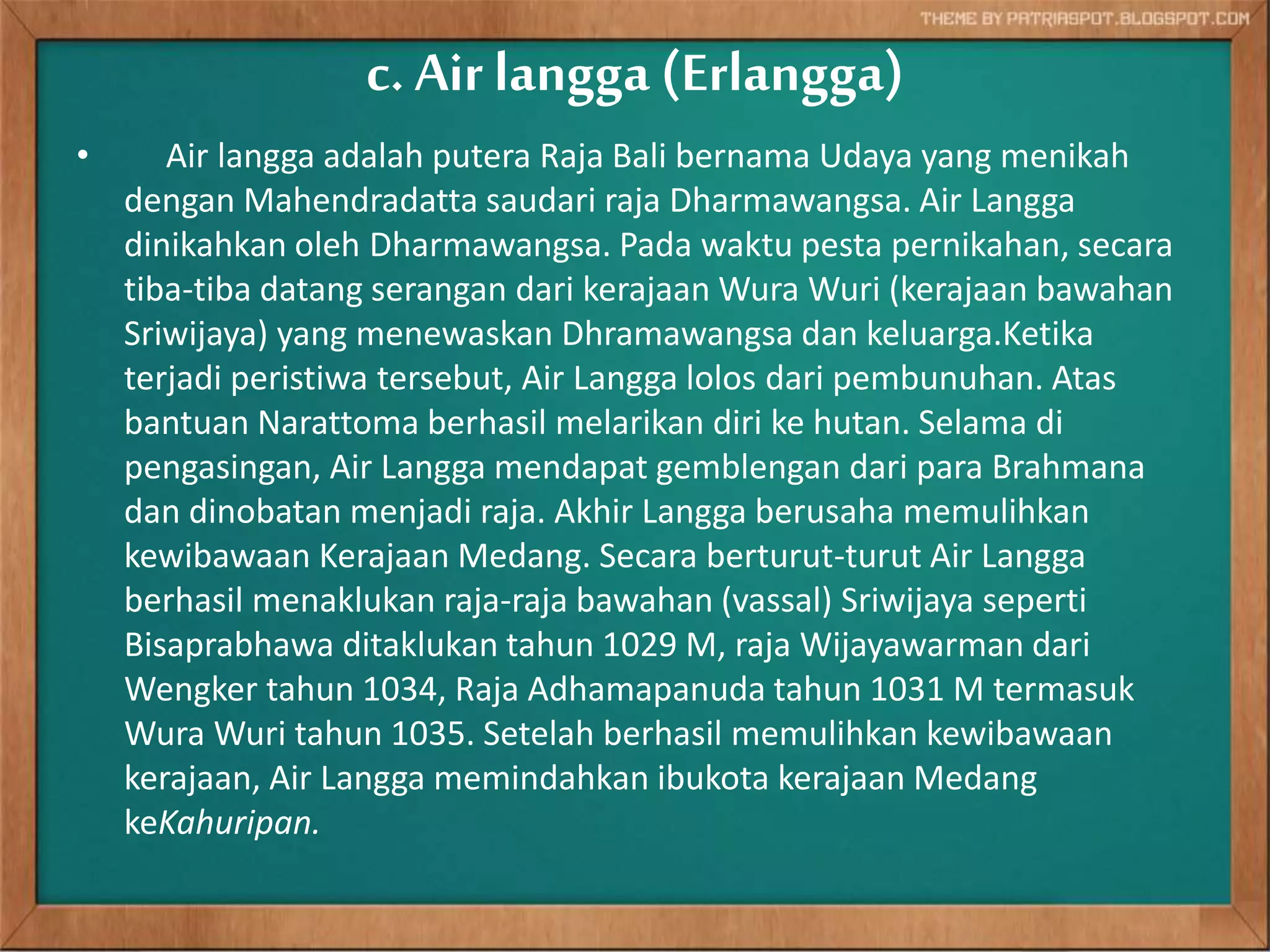 THEME BY PATRIASPOT.BLOGSPOT.COM

c. Air langga (Erlangga)

• Air langga adalah putera Raja Bali bernama Udaya yang menikah dengan Mahendradatta saudari raja Dharmawangsa. Air Langga dinikahkan oleh Dharmawangsa. Pada waktu pesta pernikahan, secara tiba-tiba datang serangan dari kerajaan Wura Wuri (kerajaan bawahan Sriwijaya) yang menewaskan Dhramawangsa dan keluarga.Ketika terjadi peristiwa tersebut, Air Langga lolos dari pembunuhan. Atas bantuan Narattoma berhasil melarikan diri ke hutan. Selama di pengasingan, Air Langga mendapat gemblengan dari para Brahmana dan dinobatan menjadi raja. Akhir Langga berusaha memulihkan kewibawaan Kerajaan Medang. Secara berturut-turut Air Langga berhasil menaklukan raja-raja bawahan (vassal) Sriwijaya seperti Bisaprabhawa ditaklukan tahun 1029 M, raja Wijayawarman dari Wengker tahun 1034, Raja Adhamapanuda tahun 1031 M termasuk Wura Wuri tahun 1035. Setelah berhasil memulihkan kewibawaan kerajaan, Air Langga memindahkan ibukota kerajaan Medang keKahuripan.